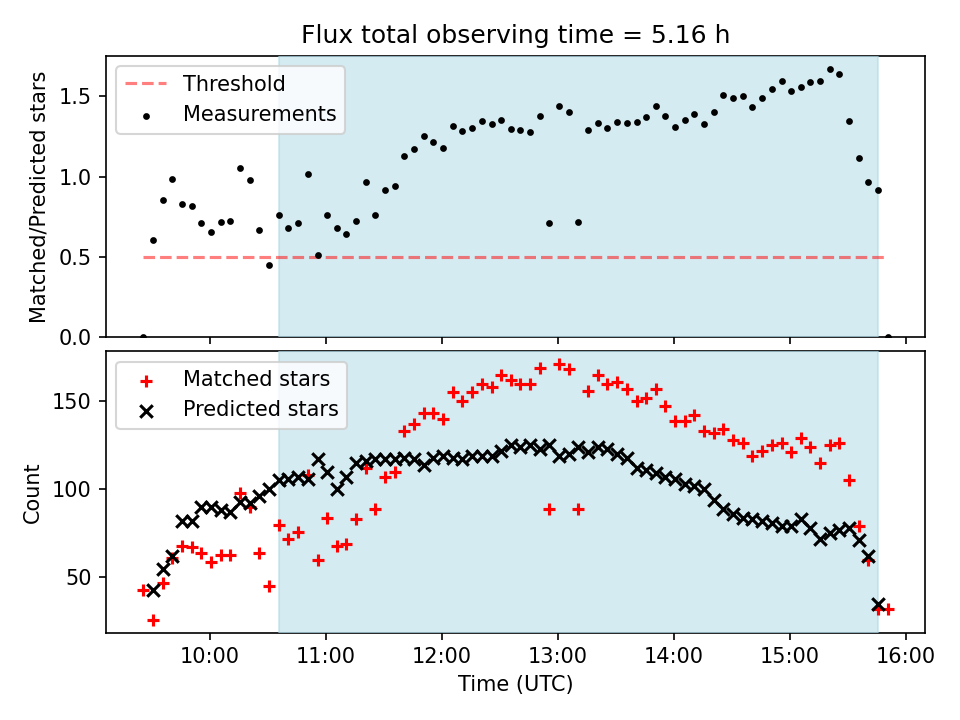 Flux total observing time = 5.16 h

Threshold
Measurements

Matched/Predicted stars

1.5
1.0
0.5
0.0

Matched stars
Predicted stars

Count

150
100
50

10:00
11:00
12:00
13:00
14:00
15:00
16:00

Time (UTC)